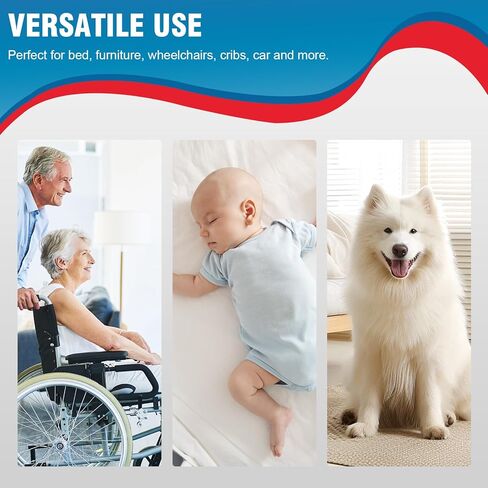 VERSATILE USE

Perfect for bed, furniture, wheelchairs, cribs, car and more.